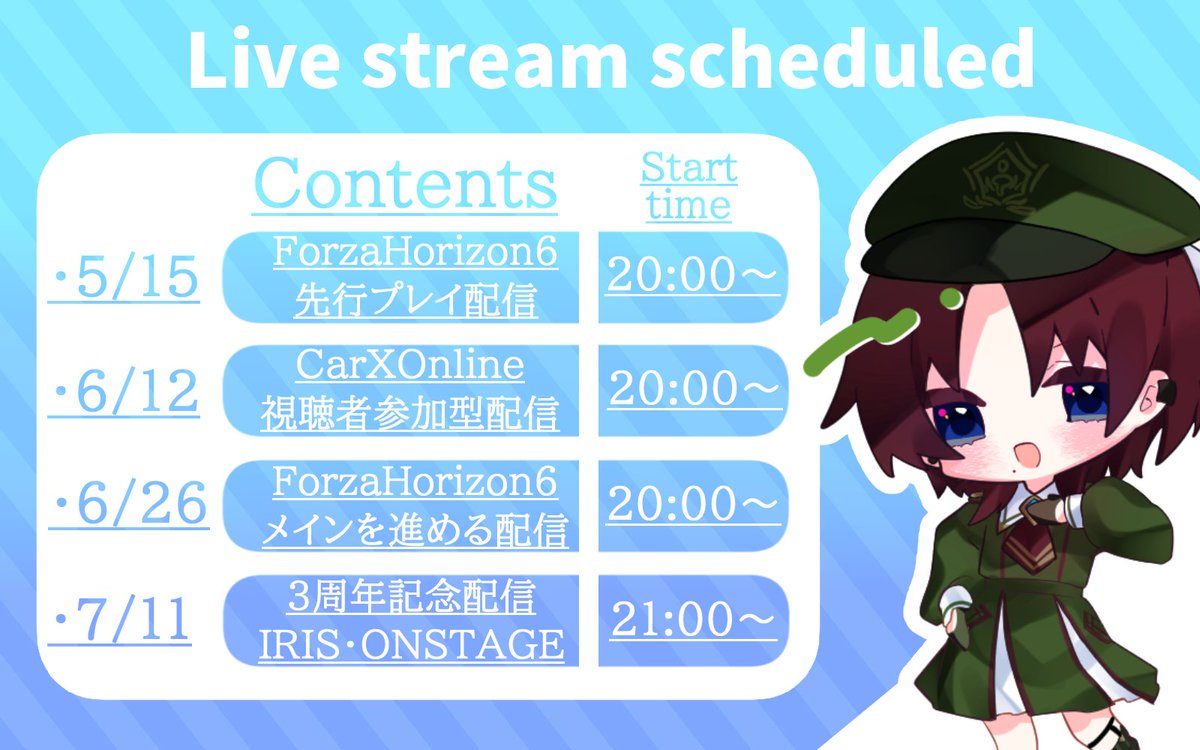 Live stream scheduled

| | Contents | Start time |
|---|---|---|
| ・5/15 | ForzaHorizon6 先行プレイ配信 | 20:00～ |
| ・6/12 | CarXOnline 視聴者参加型配信 | 20:00～ |
| ・6/26 | ForzaHorizon6 メインを進める配信 | 20:00～ |
| ・7/11 | 3周年記念配信 IRIS・ONSTAGE | 21:00～ |